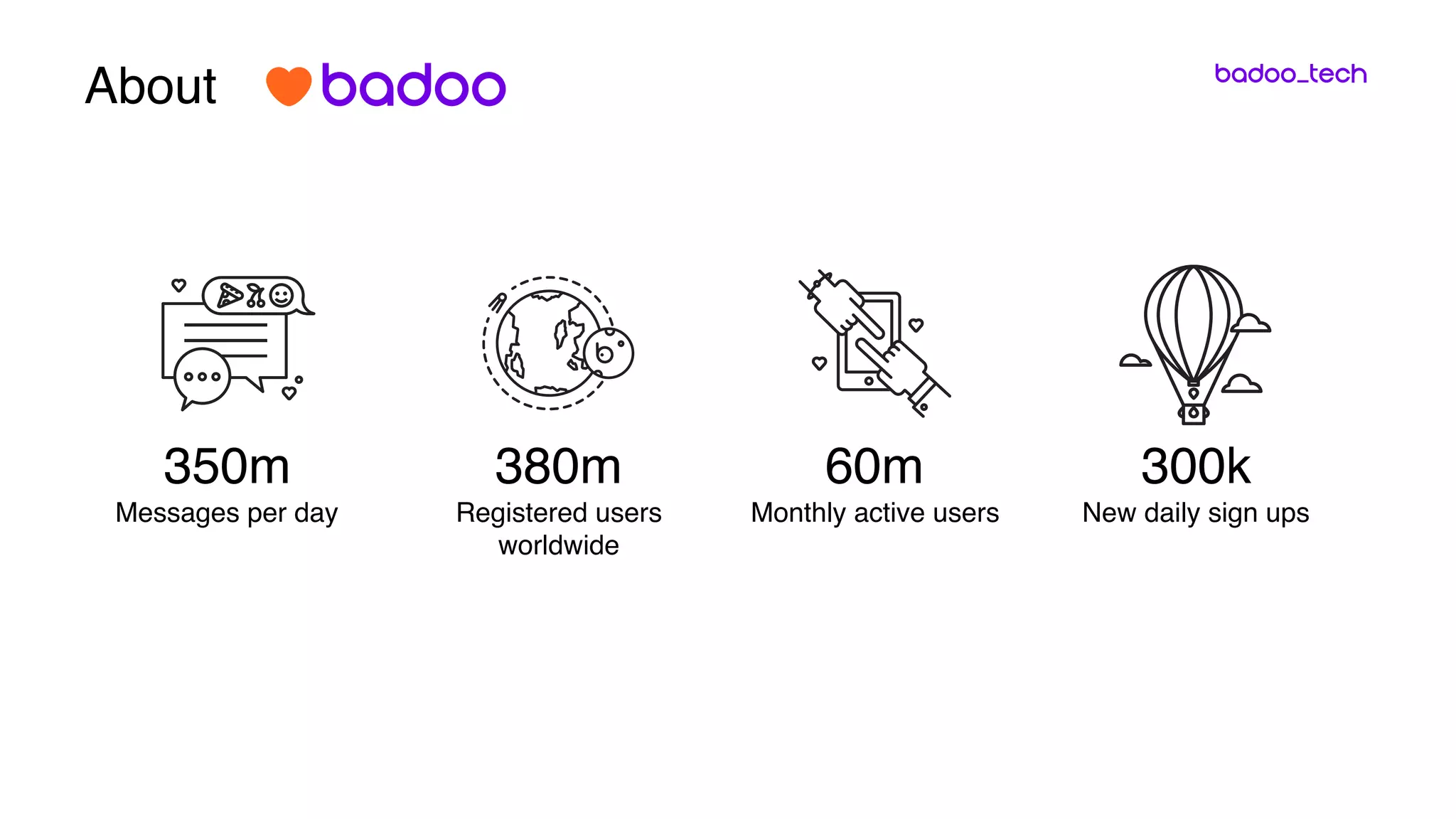 About badoo

badoo_tech

350m
Messages per day

380m
Registered users worldwide

60m
Monthly active users

300k
New daily sign ups